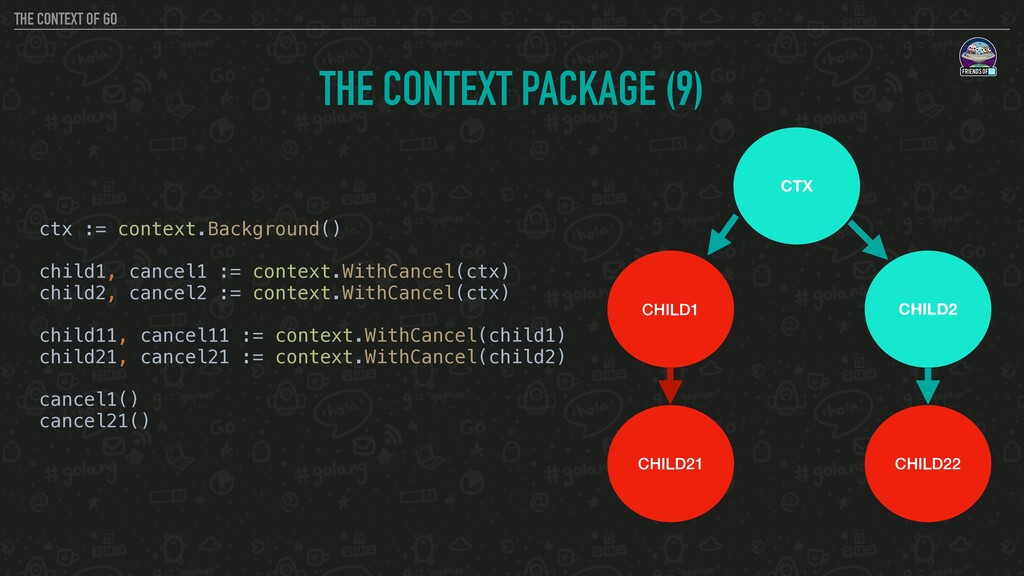 THE CONTEXT OF GO

FRIENDS OF GO

THE CONTEXT PACKAGE (9)

ctx := context.Background()

child1, cancel1 := context.WithCancel(ctx)
child2, cancel2 := context.WithCancel(ctx)

child11, cancel11 := context.WithCancel(child1)
child21, cancel21 := context.WithCancel(child2)

cancel1()
cancel21()

CTX

CHILD1

CHILD2

CHILD21

CHILD22